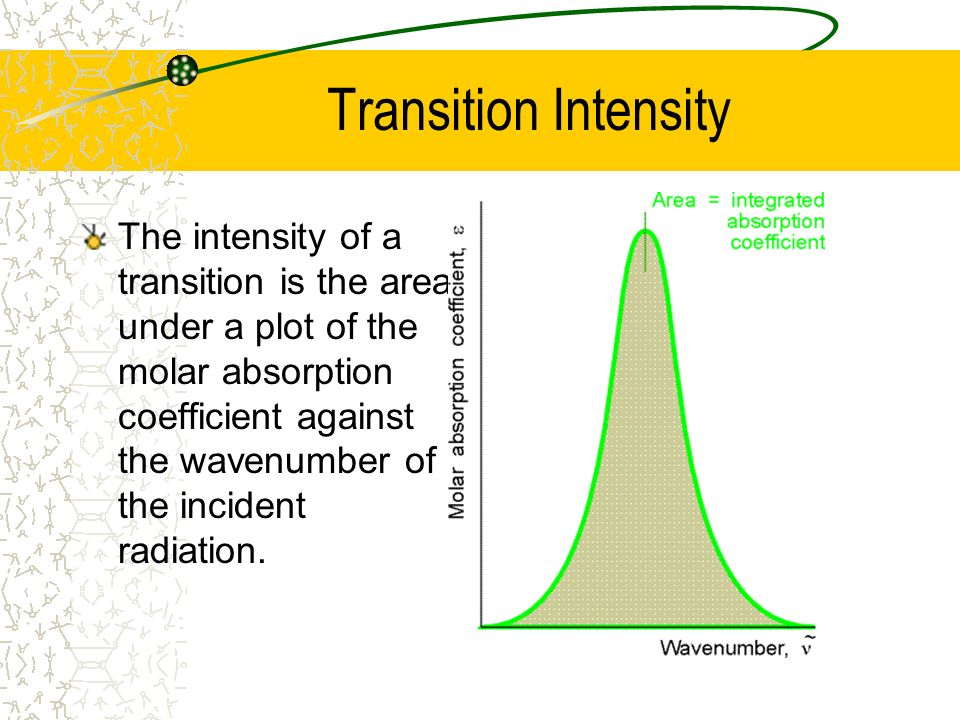 Transition Intensity

The intensity of a transition is the area under a plot of the molar absorption coefficient against the wavenumber of the incident radiation.

Area = integrated absorption coefficient

Molar absorption coefficient, $\varepsilon$

Wavenumber, $\tilde{\nu}$